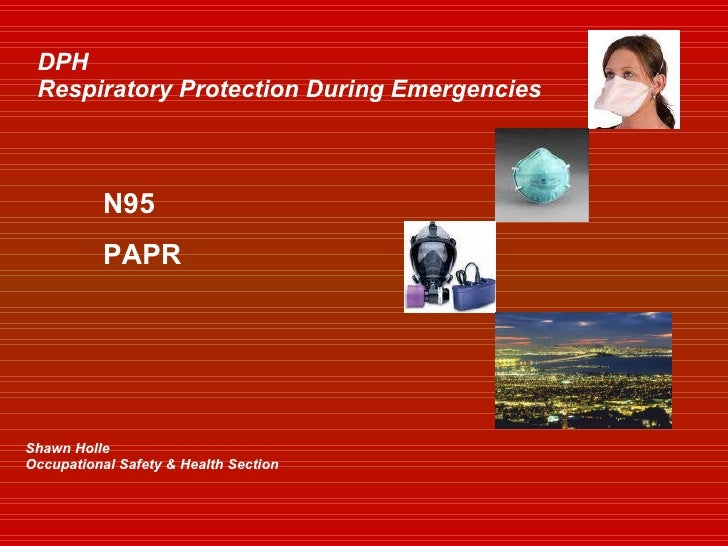 DPH
Respiratory Protection During Emergencies

N95

PAPR

Shawn Holle
Occupational Safety & Health Section